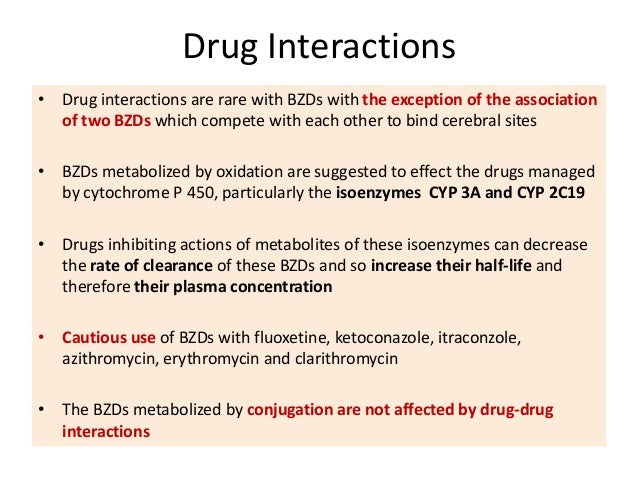 Drug Interactions

• Drug interactions are rare with BZDs with the exception of the association of two BZDs which compete with each other to bind cerebral sites

• BZDs metabolized by oxidation are suggested to effect the drugs managed by cytochrome P 450, particularly the isoenzymes CYP 3A and CYP 2C19

• Drugs inhibiting actions of metabolites of these isoenzymes can decrease the rate of clearance of these BZDs and so increase their half-life and therefore their plasma concentration

• Cautious use of BZDs with fluoxetine, ketoconazole, itraconzole, azithromycin, erythromycin and clarithromycin

• The BZDs metabolized by conjugation are not affected by drug-drug interactions